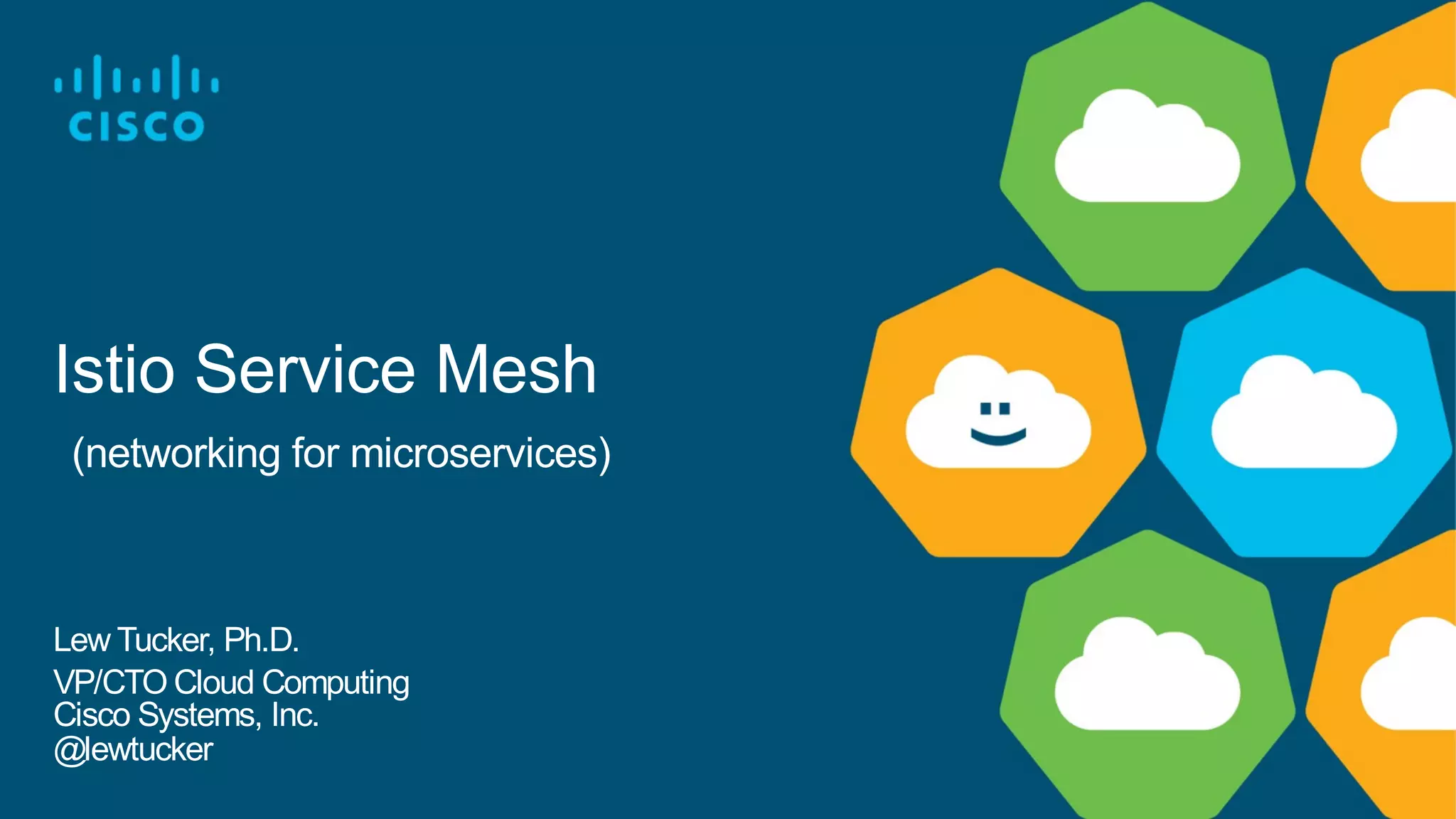 CISCO

Istio Service Mesh

(networking for microservices)

Lew Tucker, Ph.D.

VP/CTO Cloud Computing
Cisco Systems, Inc.
@lewtucker